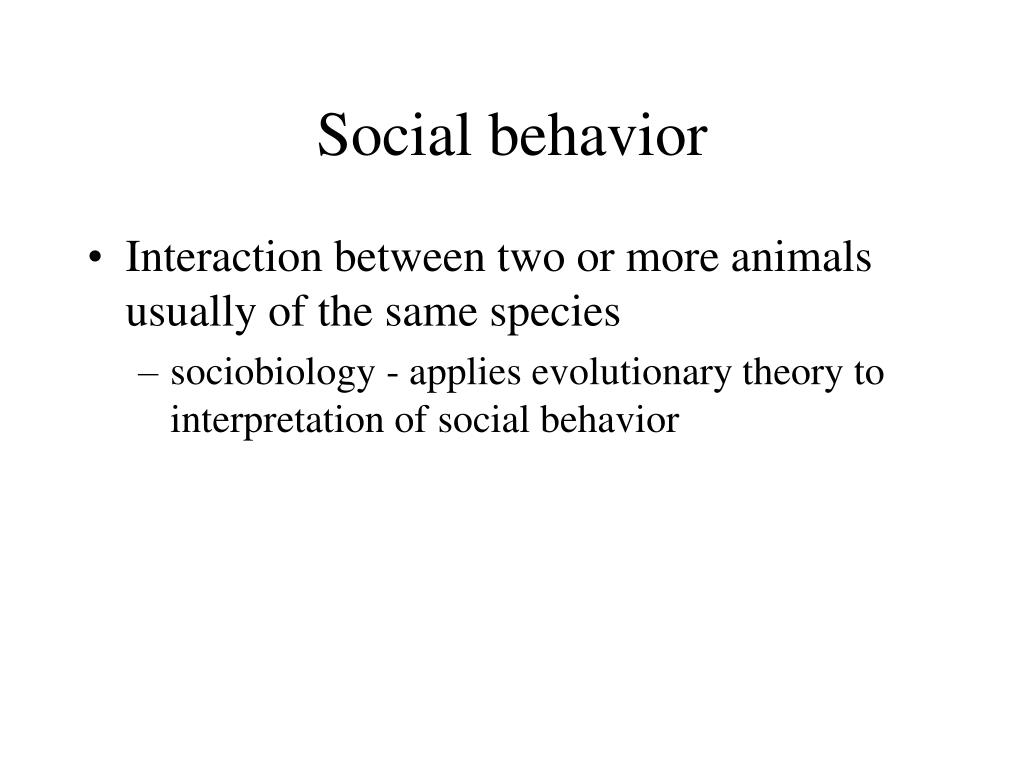 Social behavior

• Interaction between two or more animals usually of the same species
– sociobiology - applies evolutionary theory to interpretation of social behavior